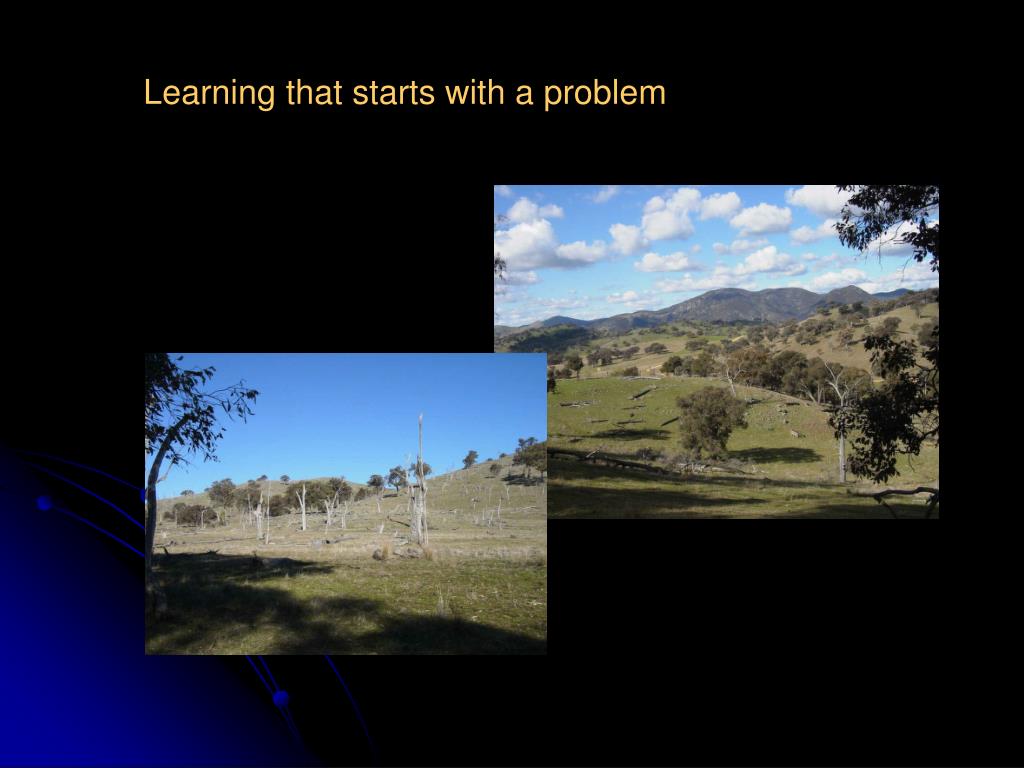 Learning that starts with a problem